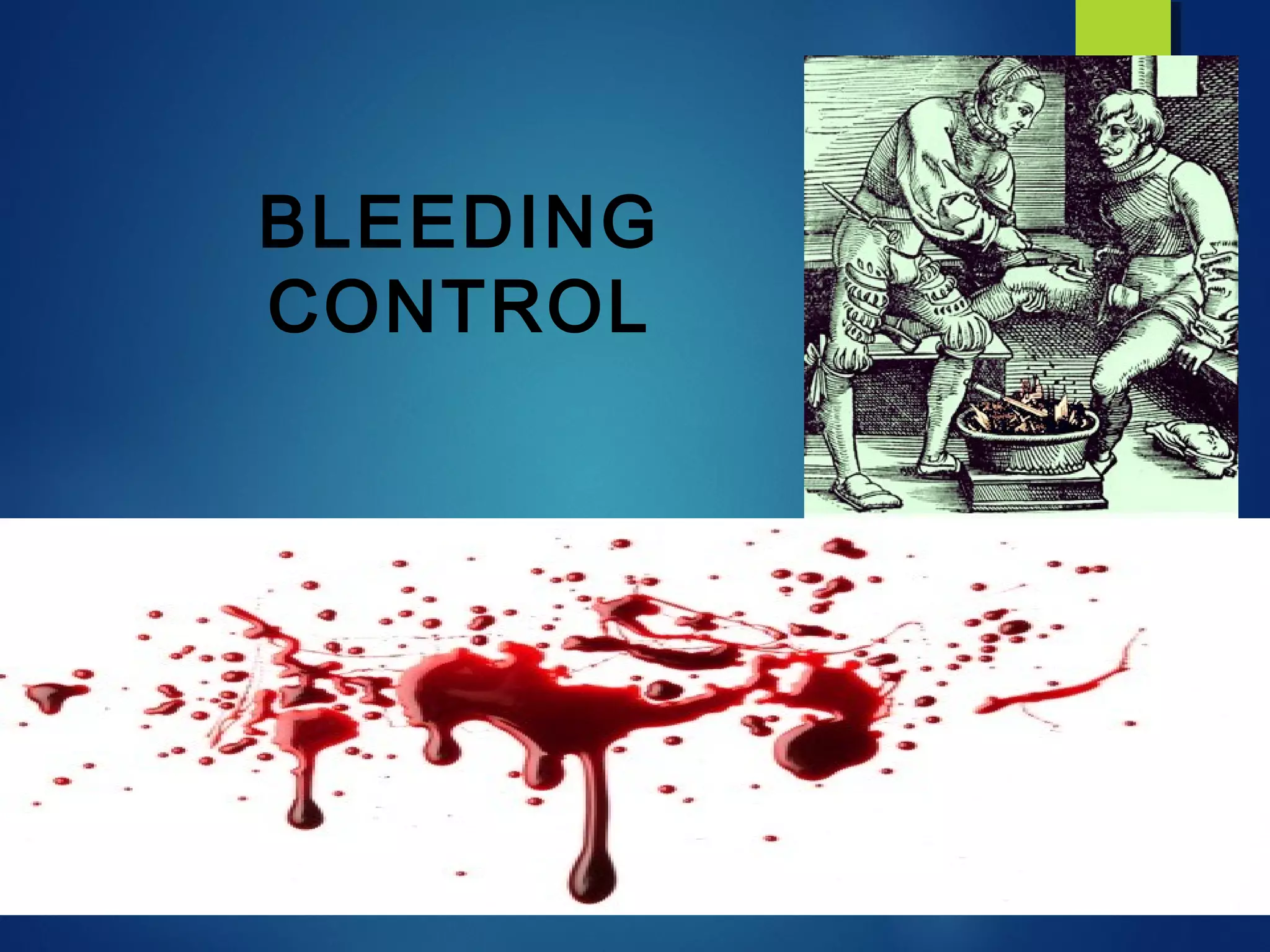 BLEEDING CONTROL